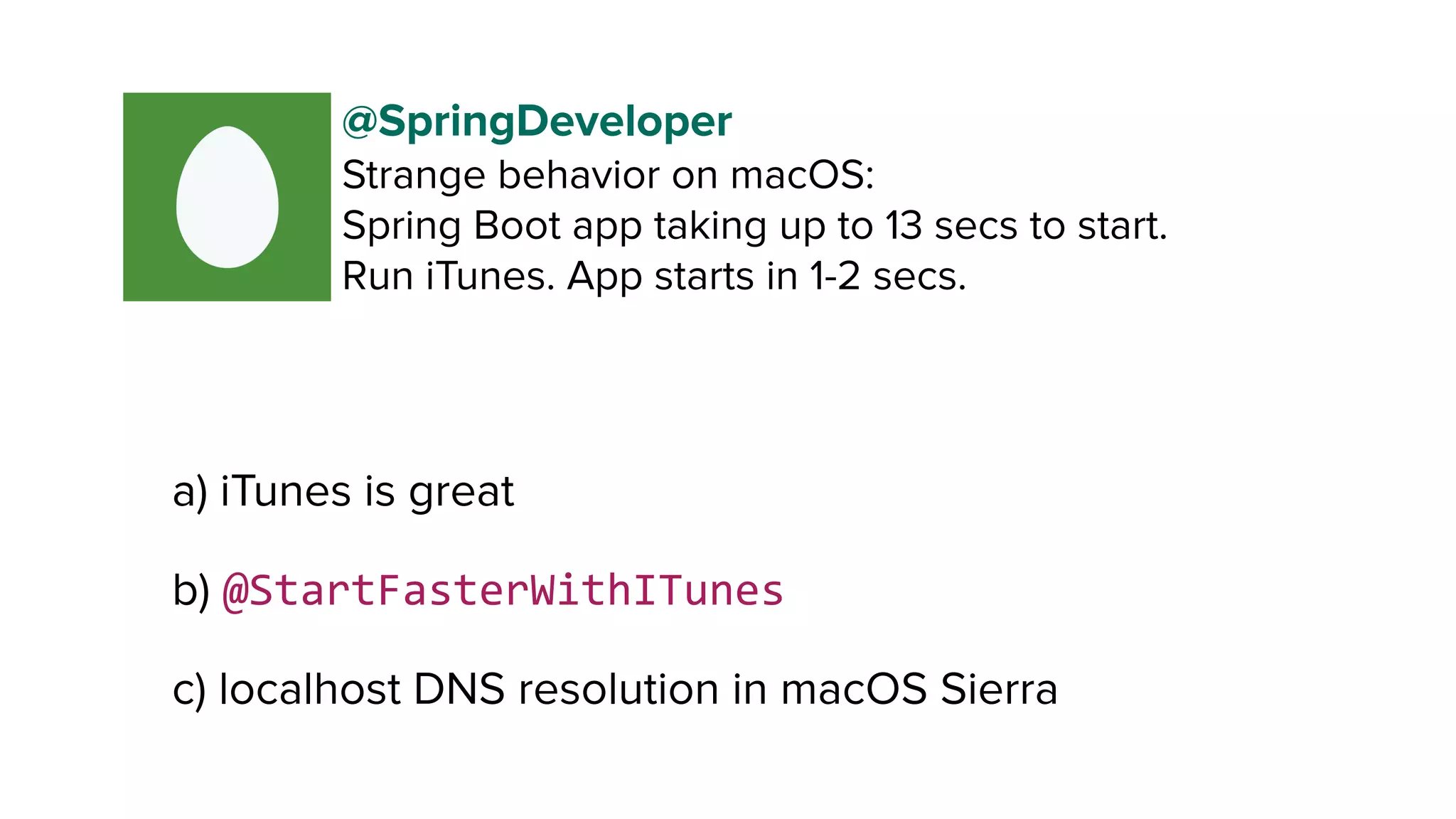 @SpringDeveloper
Strange behavior on macOS:
Spring Boot app taking up to 13 secs to start.
Run iTunes. App starts in 1-2 secs.

a) iTunes is great

b) @StartFasterWithITunes

c) localhost DNS resolution in macOS Sierra